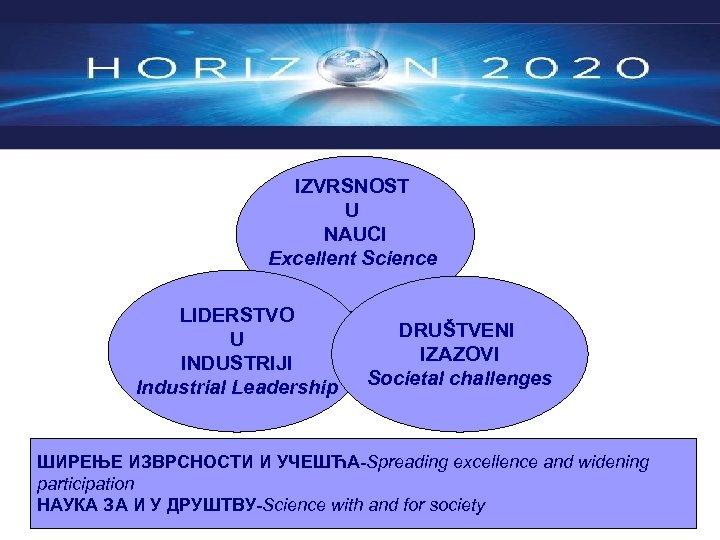 HORIZON 2020

IZVRSNOST
U
NAUCI
Excellent Science

LIDERSTVO
U
INDUSTRIJI
Industrial Leadership

DRUŠTVENI
IZAZOVI
Societal challenges

ШИРЕЊЕ ИЗВРСНОСТИ И УЧЕШЋА-Spreading excellence and widening participation
НАУКА ЗА И У ДРУШТВУ-Science with and for society